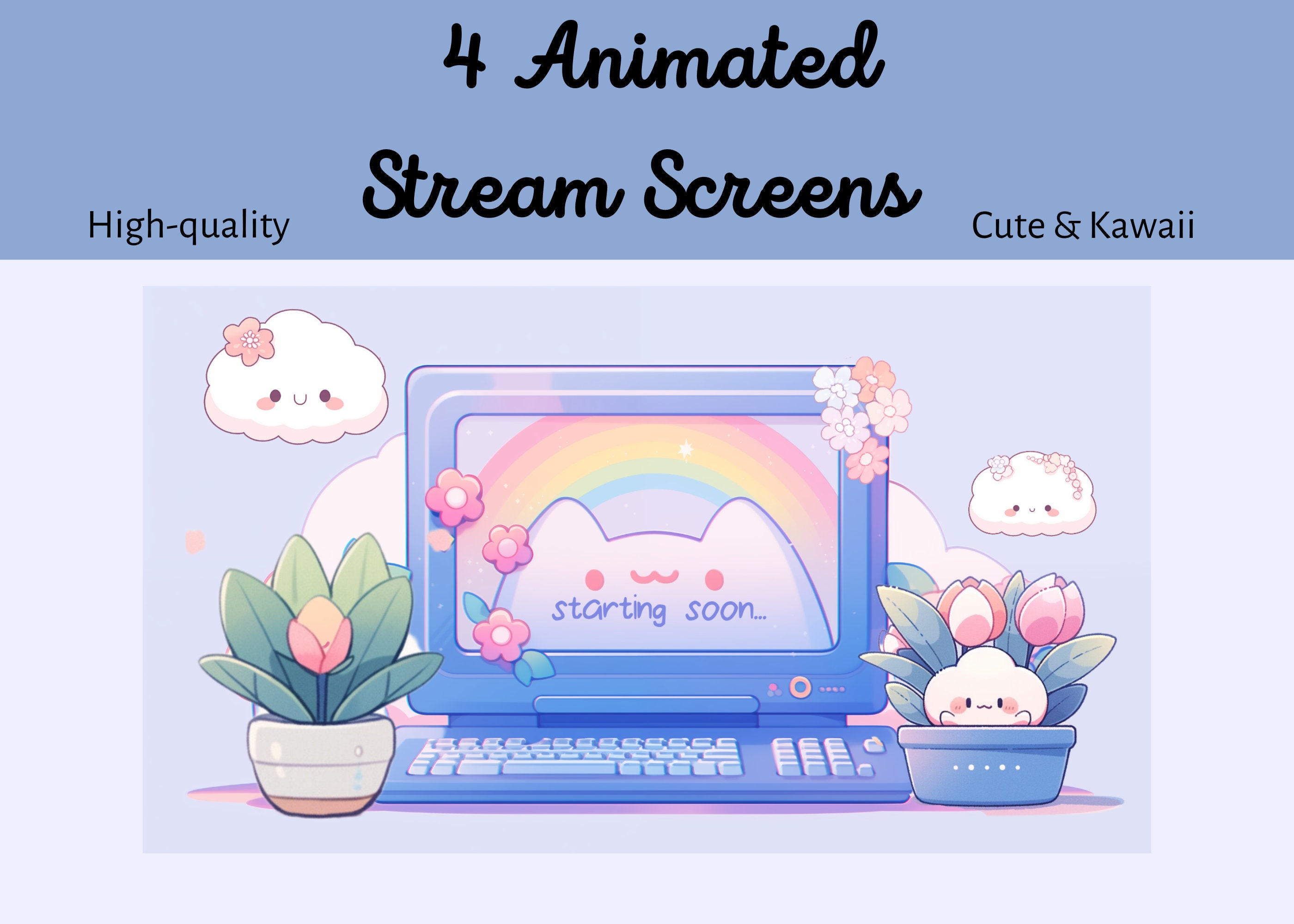 4 Animated
Stream Screens

High-quality

Cute & Kawaii

starting soon...